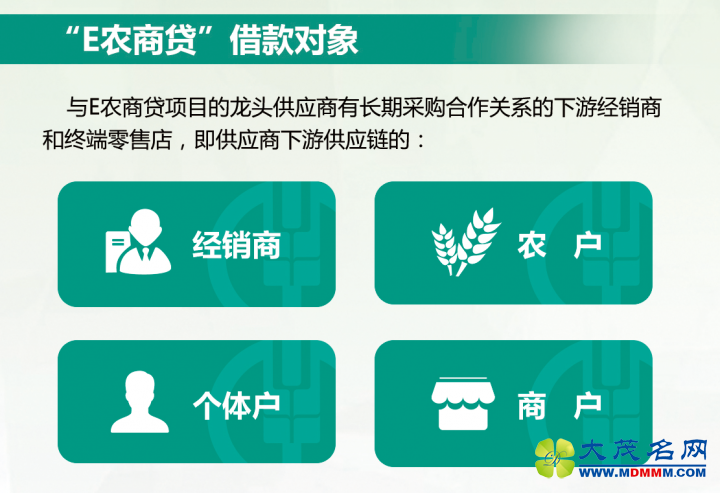 “E农商贷”借款对象

与E农商贷项目的龙头供应商有长期采购合作关系的下游经销商和终端零售店，即供应商下游供应链的：

经销商

农 户

个体户

商 户

大茂名网
WWW.MDMMM.COM